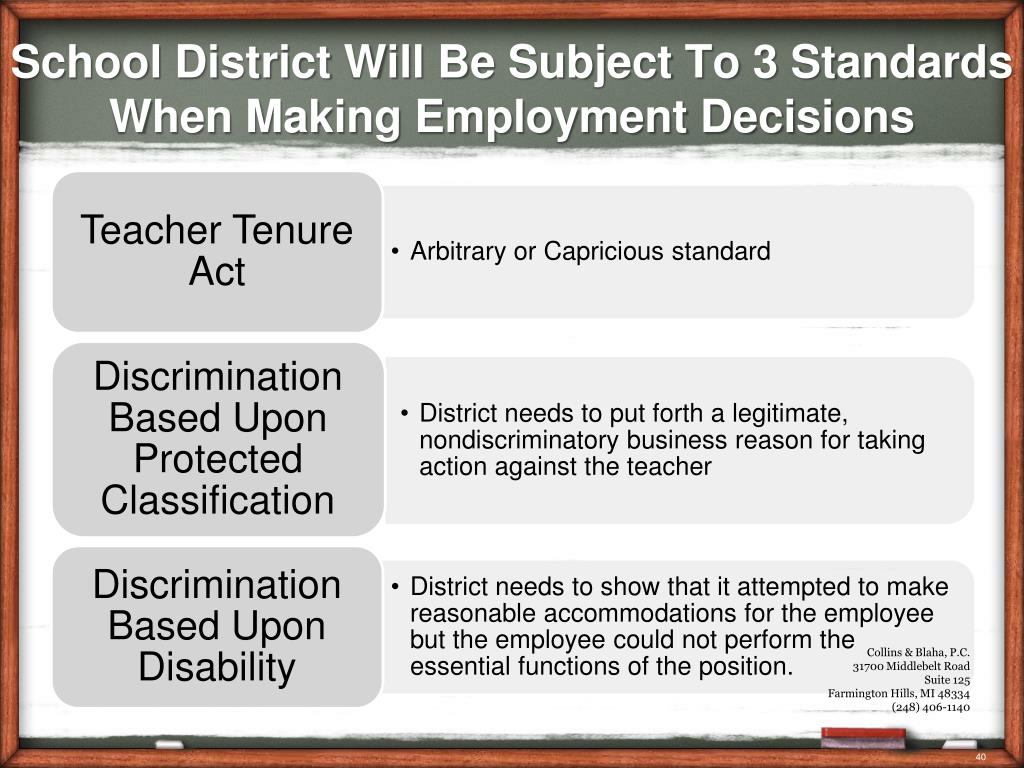 School District Will Be Subject To 3 Standards When Making Employment Decisions

Teacher Tenure Act

• Arbitrary or Capricious standard

Discrimination Based Upon Protected Classification

• District needs to put forth a legitimate, nondiscriminatory business reason for taking action against the teacher

Discrimination Based Upon Disability

• District needs to show that it attempted to make reasonable accommodations for the employee but the employee could not perform the essential functions of the position.

Collins & Blaha, P.C.
31700 Middlebelt Road
Suite 125
Farmington Hills, MI 48334
(248) 406-1140

40